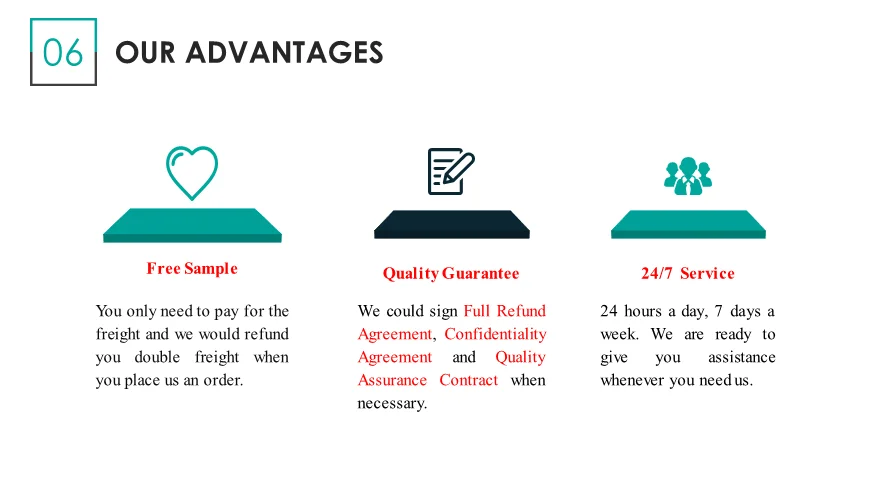 06 OUR ADVANTAGES

Free Sample

You only need to pay for the freight and we would refund you double freight when you place us an order.

Quality Guarantee

We could sign Full Refund Agreement, Confidentiality Agreement and Quality Assurance Contract when necessary.

24/7 Service

24 hours a day, 7 days a week. We are ready to give you assistance whenever you need us.